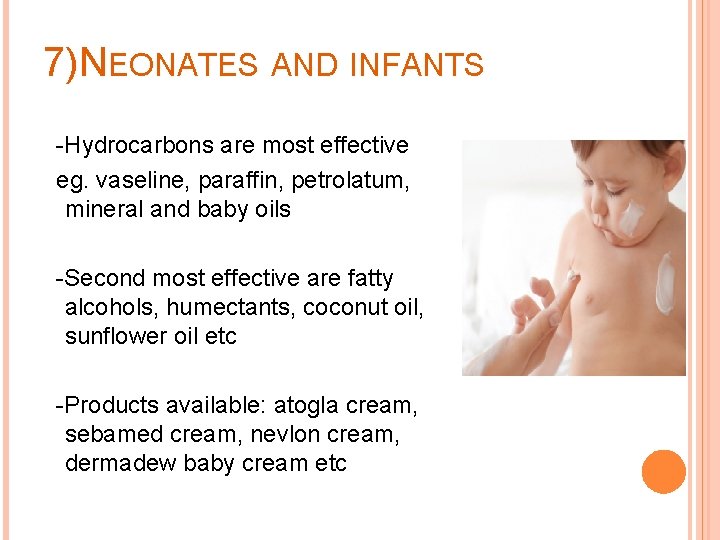 7)NEONATES AND INFANTS

-Hydrocarbons are most effective eg. vaseline, paraffin, petrolatum, mineral and baby oils

-Second most effective are fatty alcohols, humectants, coconut oil, sunflower oil etc

-Products available: atogla cream, sebamed cream, nevlon cream, dermadew baby cream etc